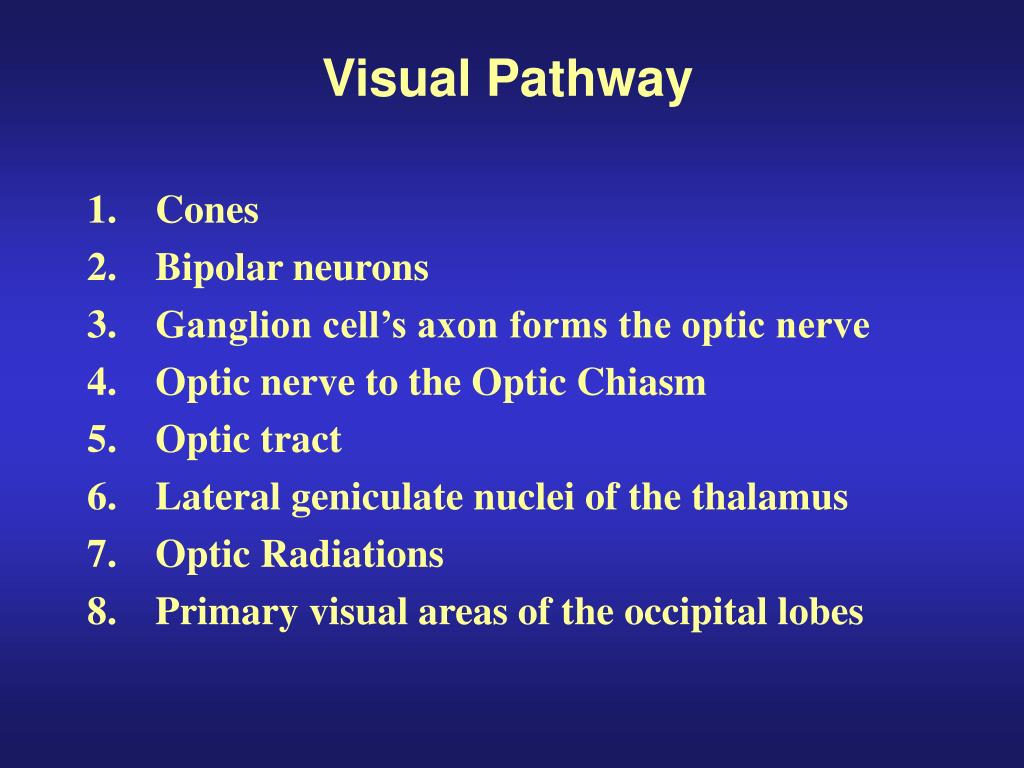 Visual Pathway

1. Cones
2. Bipolar neurons
3. Ganglion cell’s axon forms the optic nerve
4. Optic nerve to the Optic Chiasm
5. Optic tract
6. Lateral geniculate nuclei of the thalamus
7. Optic Radiations
8. Primary visual areas of the occipital lobes